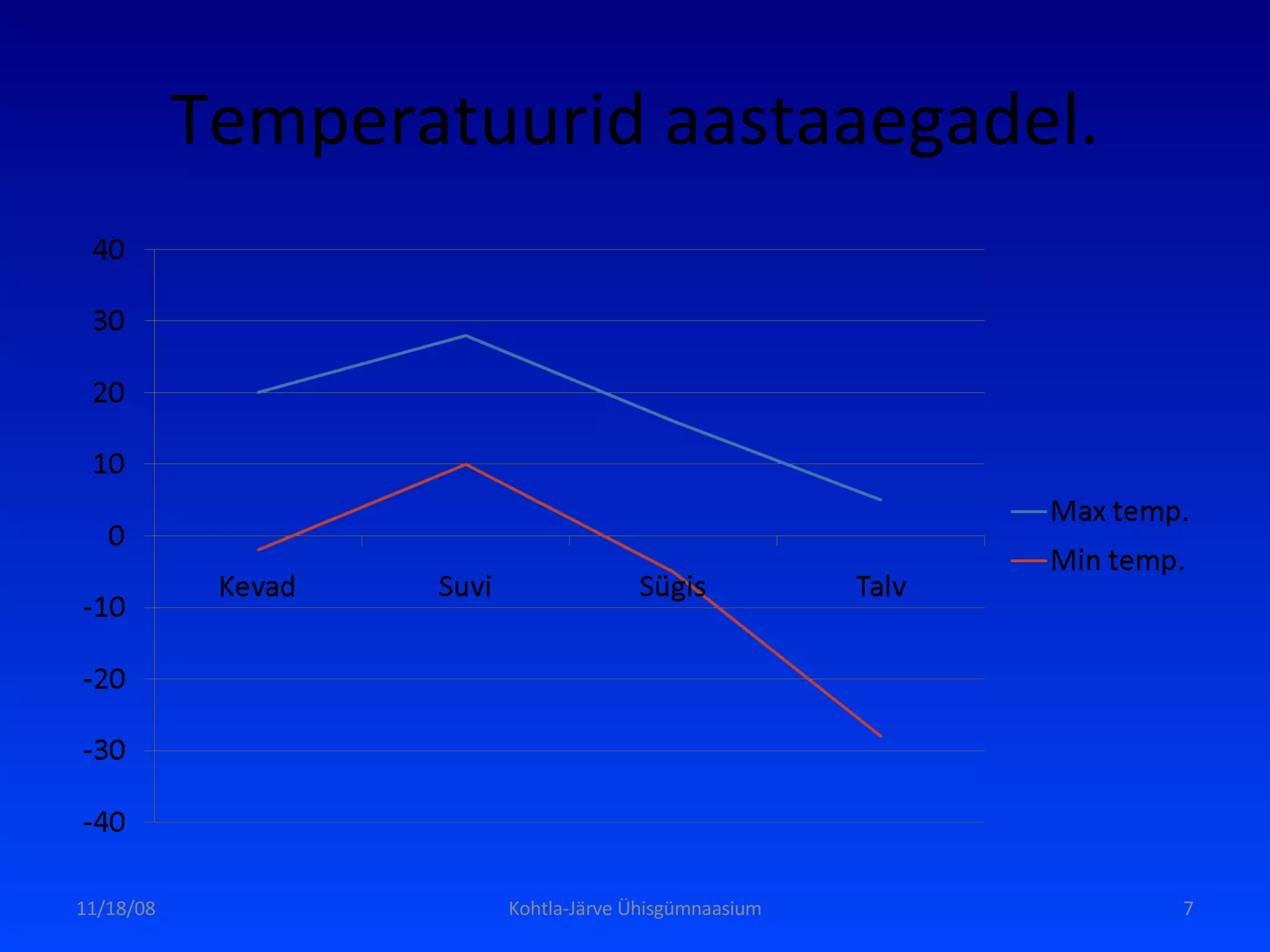 Temperatuurid aastaaegadel.

40
30
20
10
0
-10
-20
-30
-40

Kevad
Suvi
Sügis
Talv

Max temp.
Min temp.

11/18/08
Kohtla-Järve Ühisgümnaasium
7